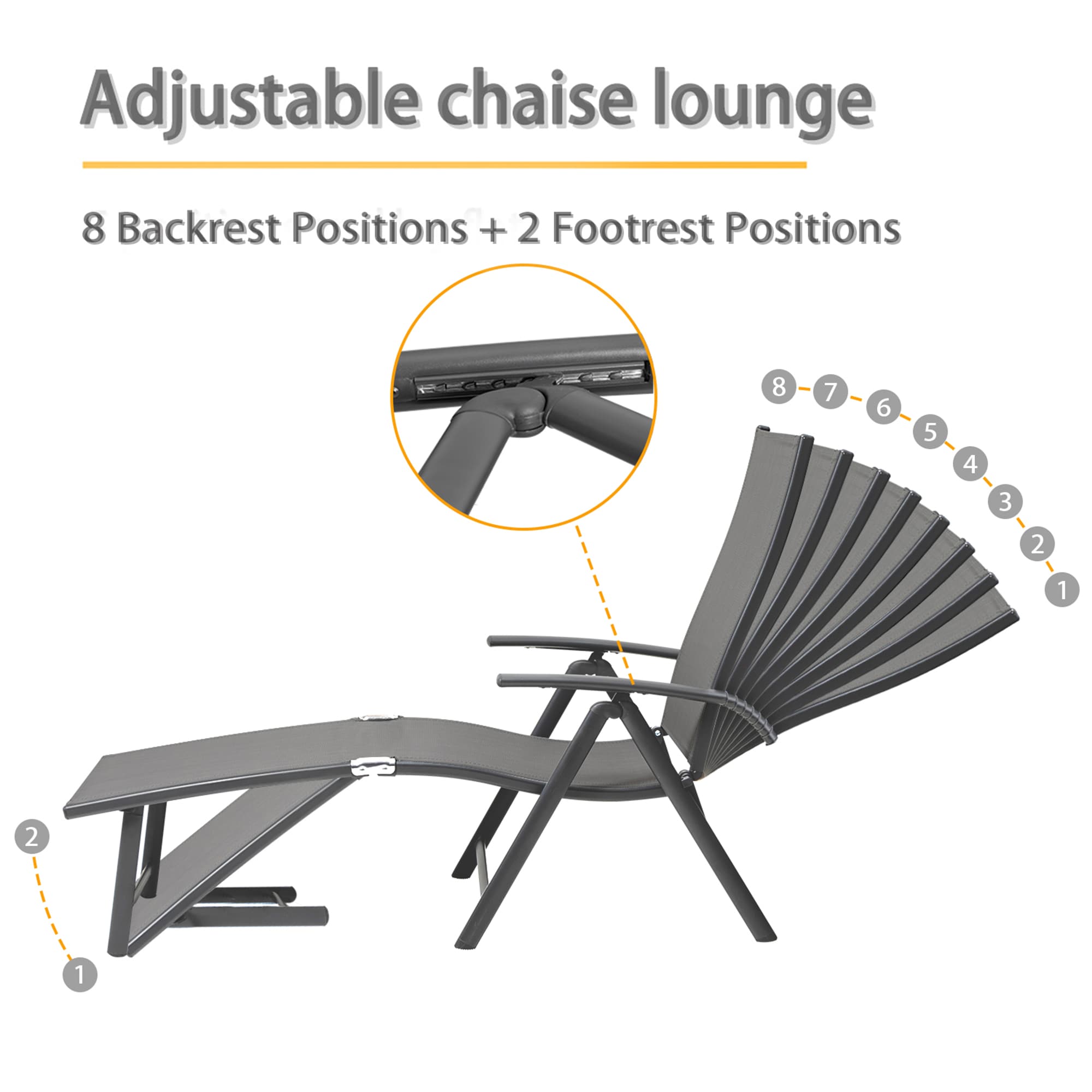 Adjustable chaise lounge

8 Backrest Positions + 2 Footrest Positions

8 7 6 5 4 3 2 1

2

1